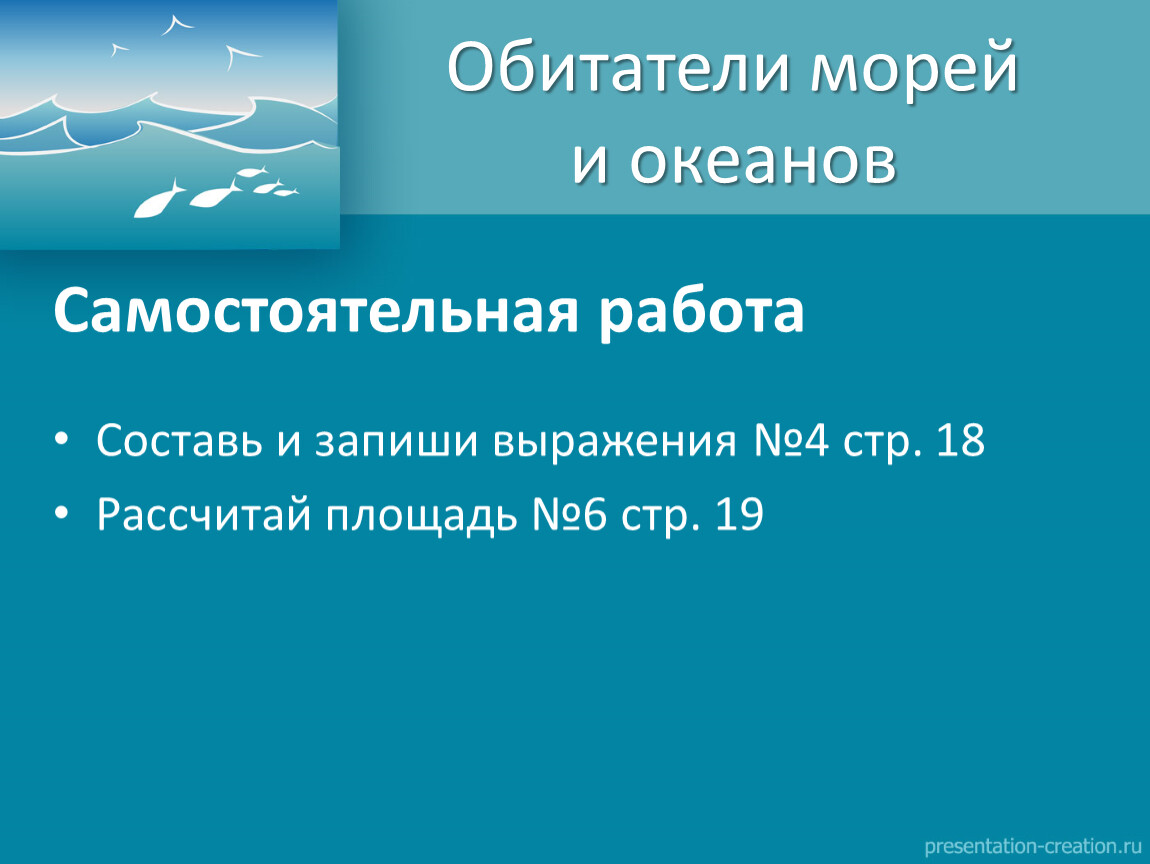 Обитатели морей и океанов

Самостоятельная работа

• Составь и запиши выражения №4 стр. 18
• Рассчитай площадь №6 стр. 19

presentation-creation.ru